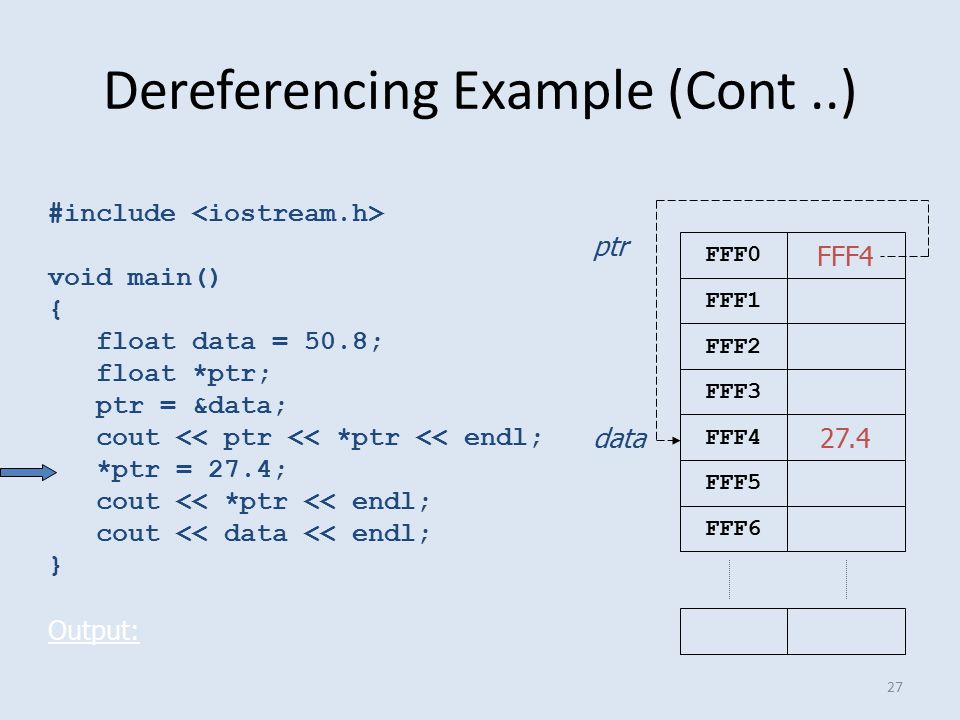 Dereferencing Example (Cont ..)

#include <iostream.h>

void main()
{
   float data = 50.8;
   float *ptr;
   ptr = &data;
   cout << ptr << *ptr << endl;
   *ptr = 27.4;
   cout << *ptr << endl;
   cout << data << endl;
}

Output:

ptr

data

| FFF0 | FFF4 |
|---|---|
| FFF1 | |
| FFF2 | |
| FFF3 | |
| FFF4 | 27.4 |
| FFF5 | |
| FFF6 | |

27